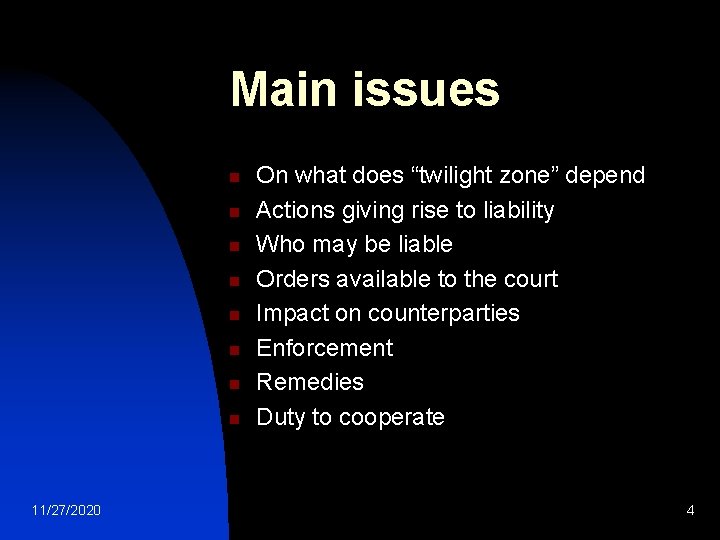 Main issues

- On what does “twilight zone” depend
- Actions giving rise to liability
- Who may be liable
- Orders available to the court
- Impact on counterparties
- Enforcement
- Remedies
- Duty to cooperate

11/27/2020

4